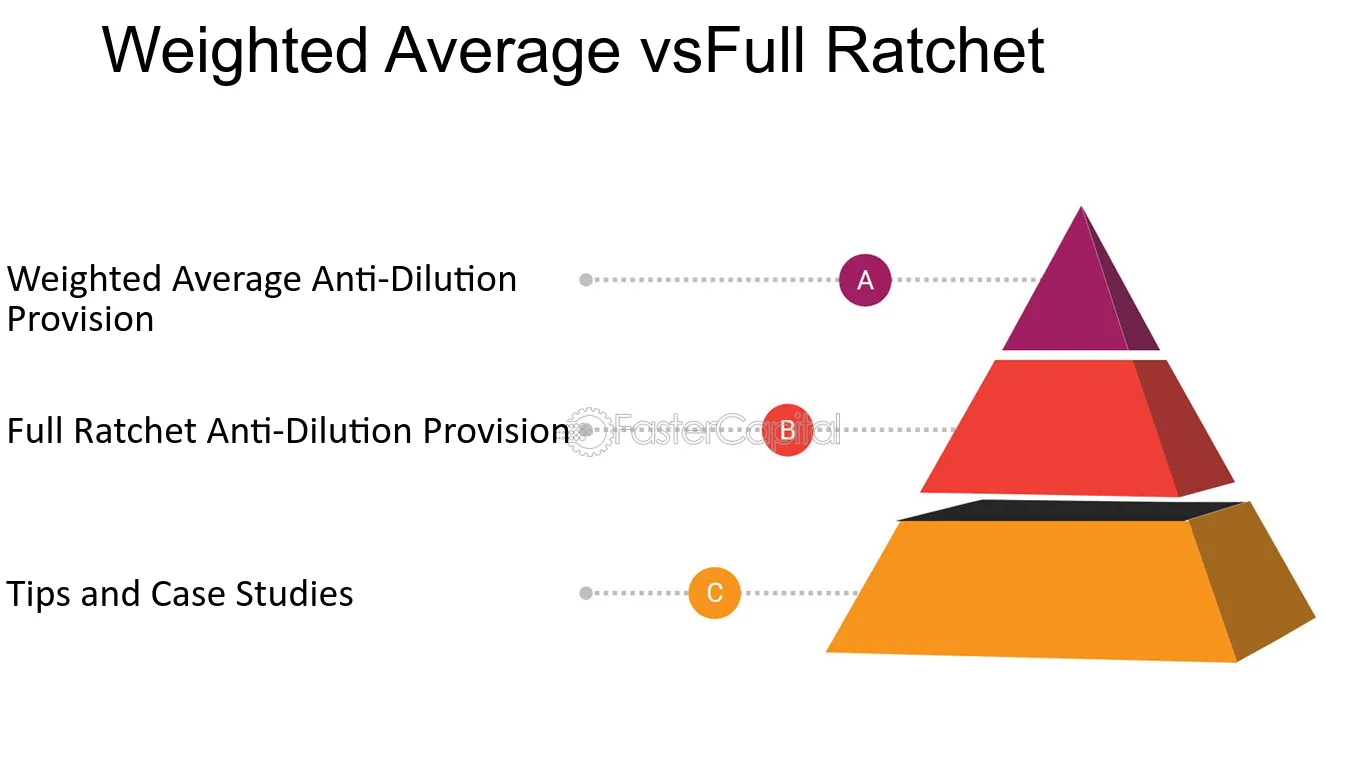 Weighted Average vsFull Ratchet

Weighted Average Anti-Dilution Provision

A

Full Ratchet Anti-Dilution Provision

B

Tips and Case Studies

C

FasterCapital